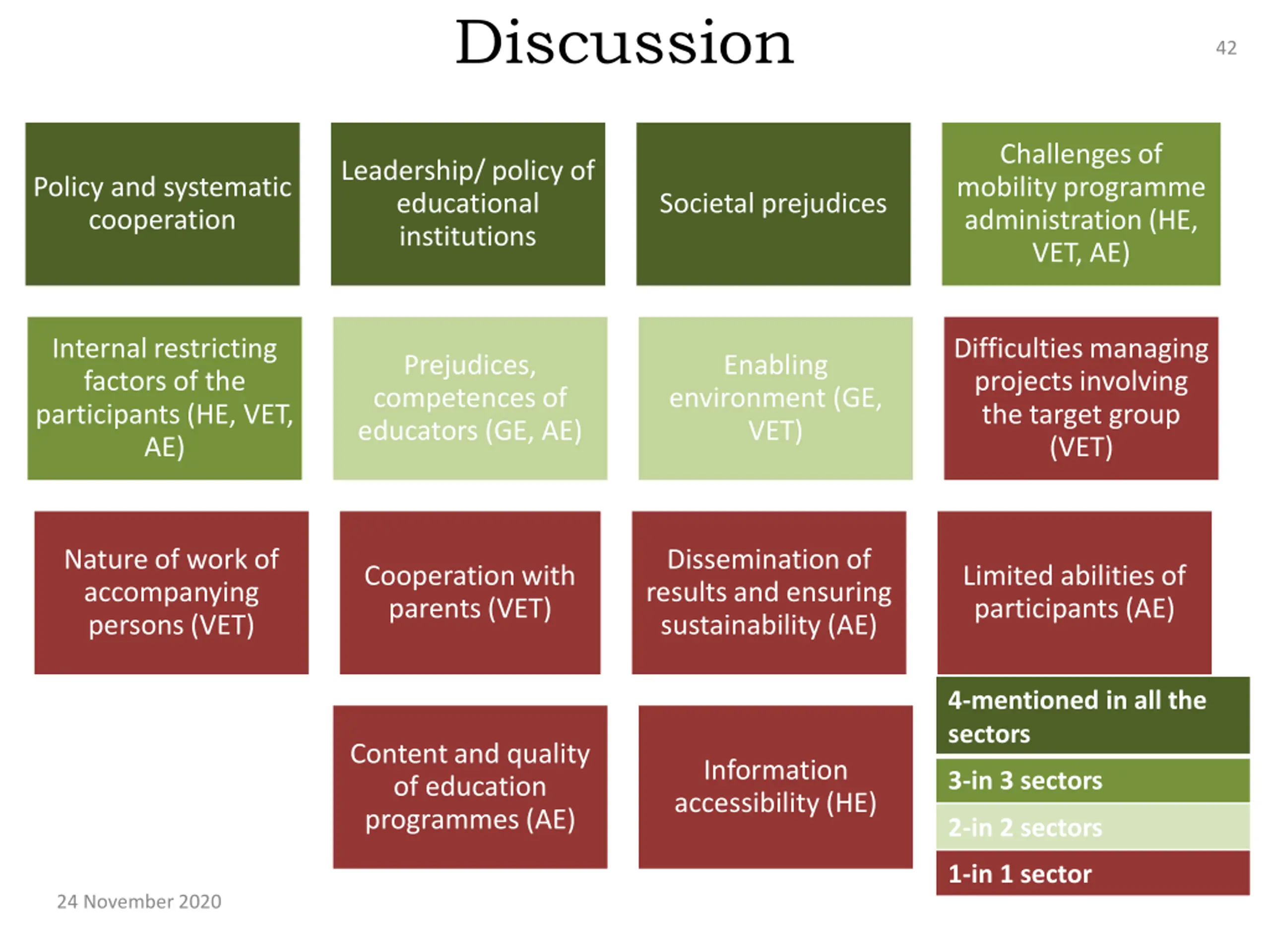 Discussion

42

Policy and systematic cooperation

Leadership/ policy of educational institutions

Societal prejudices

Challenges of mobility programme administration (HE, VET, AE)

Internal restricting factors of the participants (HE, VET, AE)

Prejudices, competences of educators (GE, AE)

Enabling environment (GE, VET)

Difficulties managing projects involving the target group (VET)

Nature of work of accompanying persons (VET)

Cooperation with parents (VET)

Dissemination of results and ensuring sustainability (AE)

Limited abilities of participants (AE)

Content and quality of education programmes (AE)

Information accessibility (HE)

4-mentioned in all the sectors

3-in 3 sectors

2-in 2 sectors

1-in 1 sector

24 November 2020